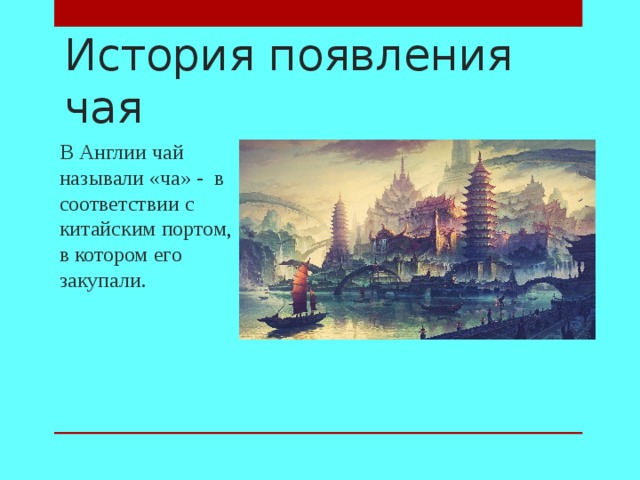 История появления чая

В Англии чай называли «ча» - в соответствии с китайским портом, в котором его закупали.